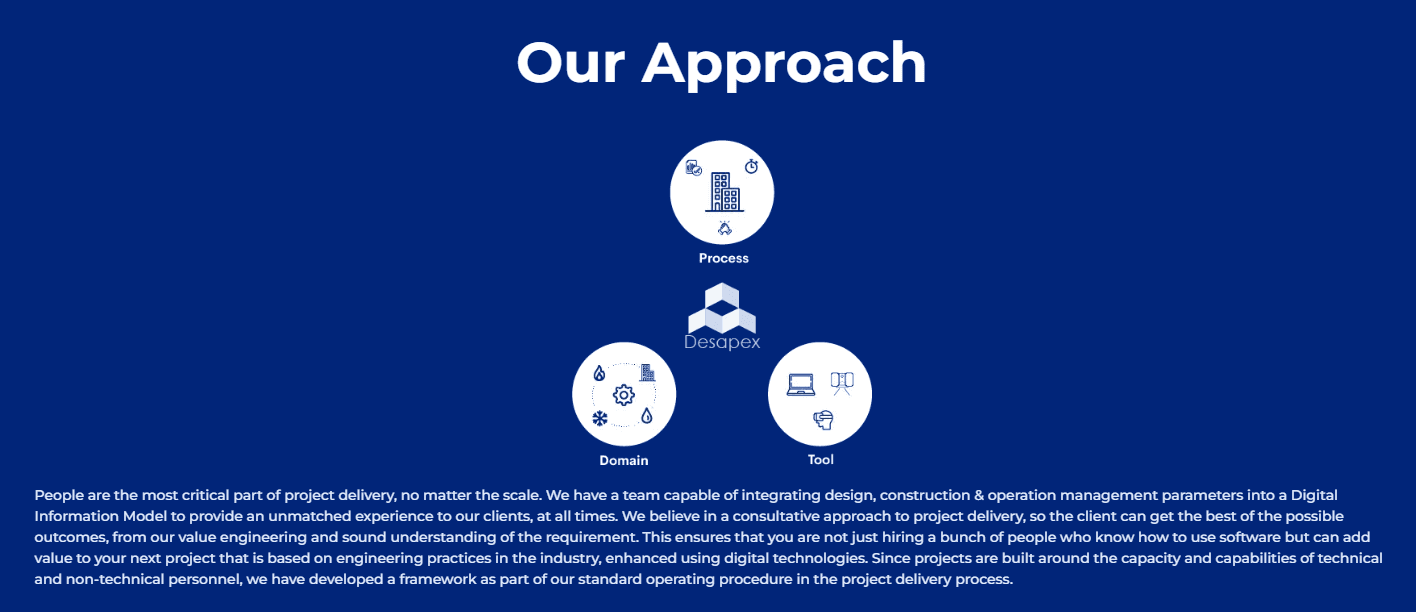 Our Approach

Process

Desapex

Domain

Tool

People are the most critical part of project delivery, no matter the scale. We have a team capable of integrating design, construction & operation management parameters into a Digital Information Model to provide an unmatched experience to our clients, at all times. We believe in a consultative approach to project delivery, so the client can get the best of the possible outcomes, from our value engineering and sound understanding of the requirement. This ensures that you are not just hiring a bunch of people who know how to use software but can add value to your next project that is based on engineering practices in the industry, enhanced using digital technologies. Since projects are built around the capacity and capabilities of technical and non-technical personnel, we have developed a framework as part of our standard operating procedure in the project delivery process.